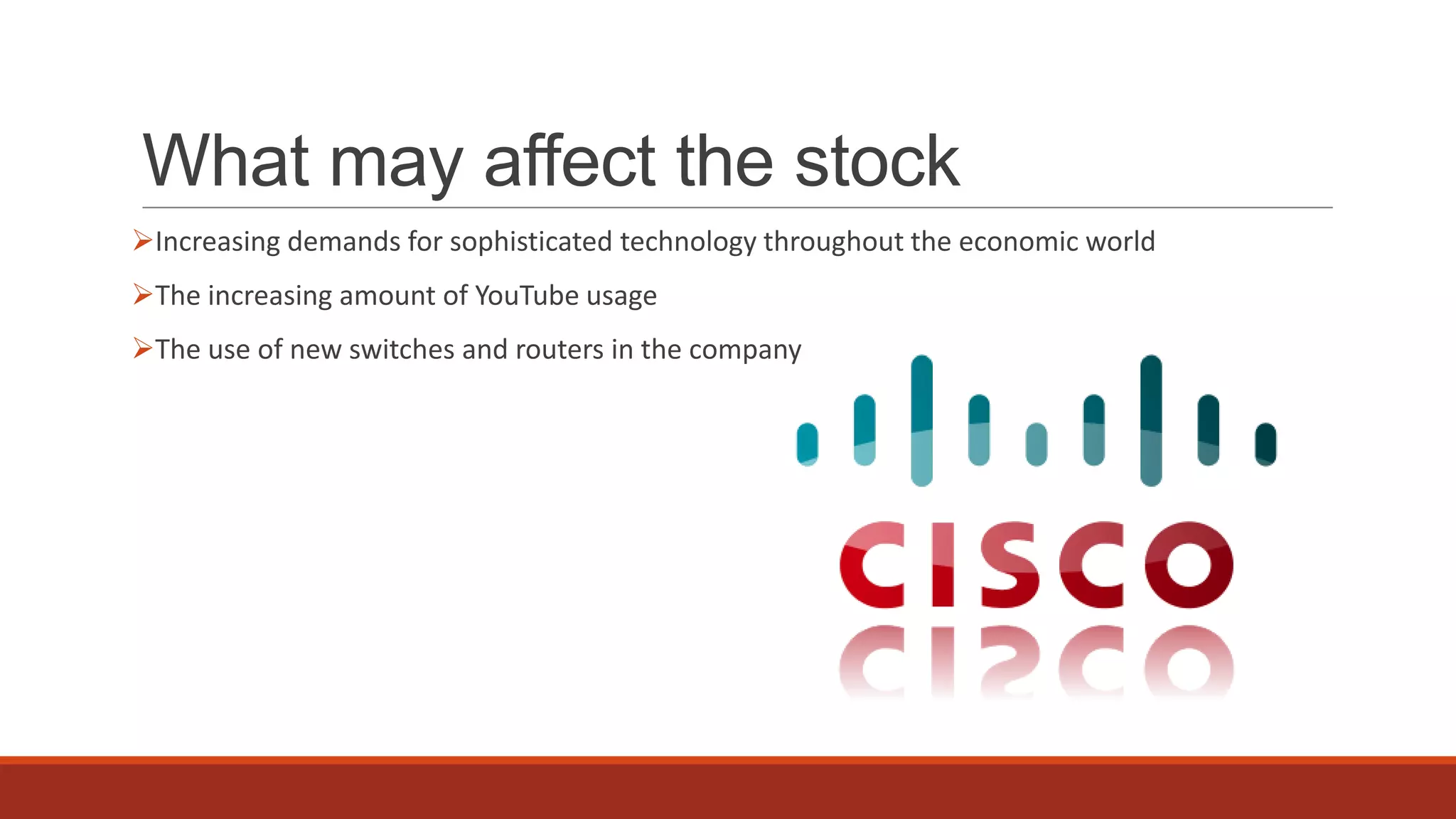 What may affect the stock

➢Increasing demands for sophisticated technology throughout the economic world

➢The increasing amount of YouTube usage

➢The use of new switches and routers in the company

CISCO